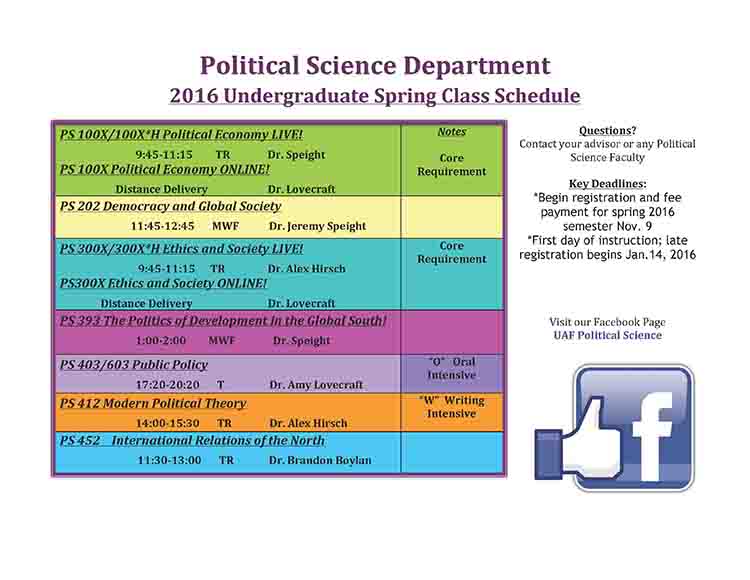 Political Science Department
2016 Undergraduate Spring Class Schedule

| | Notes |
|---|---|
| PS 100X/100X*H Political Economy LIVE! 9:45-11:15 TR Dr. Speight PS 100X Political Economy ONLINE! Distance Delivery Dr. Lovecraft | Core Requirement |
| PS 202 Democracy and Global Society 11:45-12:45 MWF Dr. Jeremy Speight | |
| PS 300X/300X*H Ethics and Society LIVE! 9:45-11:15 TR Dr. Alex Hirsch PS300X Ethics and Society ONLINE! Distance Delivery Dr. Lovecraft | Core Requirement |
| PS 393 The Politics of Development in the Global South! 1:00-2:00 MWF Dr. Speight | |
| PS 403/603 Public Policy 17:20-20:20 T Dr. Amy Lovecraft | "O" Oral Intensive |
| PS 412 Modern Political Theory 14:00-15:30 TR Dr. Alex Hirsch | "W" Writing Intensive |
| PS 452 International Relations of the North 11:30-13:00 TR Dr. Brandon Boylan | |

Questions?
Contact your advisor or any Political Science Faculty

Key Deadlines:
*Begin registration and fee payment for spring 2016 semester Nov. 9
*First day of instruction; late registration begins Jan.14, 2016

Visit our Facebook Page
UAF Political Science

f